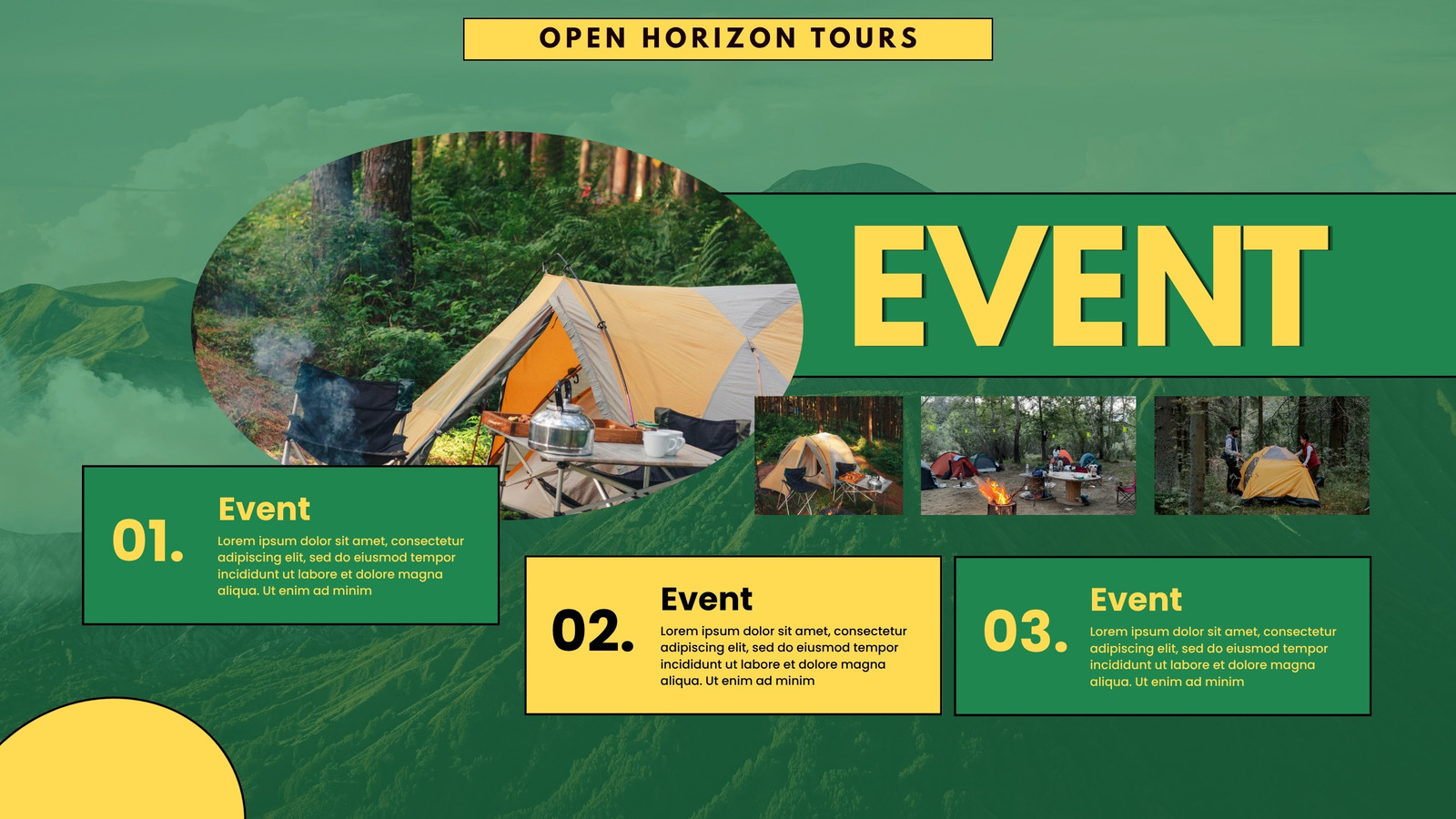 OPEN HORIZON TOURS

EVENT

01.

Event

Lorem ipsum dolor sit amet, consectetur adipiscing elit, sed do eiusmod tempor incididunt ut labore et dolore magna aliqua. Ut enim ad minim

02.

Event

Lorem ipsum dolor sit amet, consectetur adipiscing elit, sed do eiusmod tempor incididunt ut labore et dolore magna aliqua. Ut enim ad minim

03.

Event

Lorem ipsum dolor sit amet, consectetur adipiscing elit, sed do eiusmod tempor incididunt ut labore et dolore magna aliqua. Ut enim ad minim